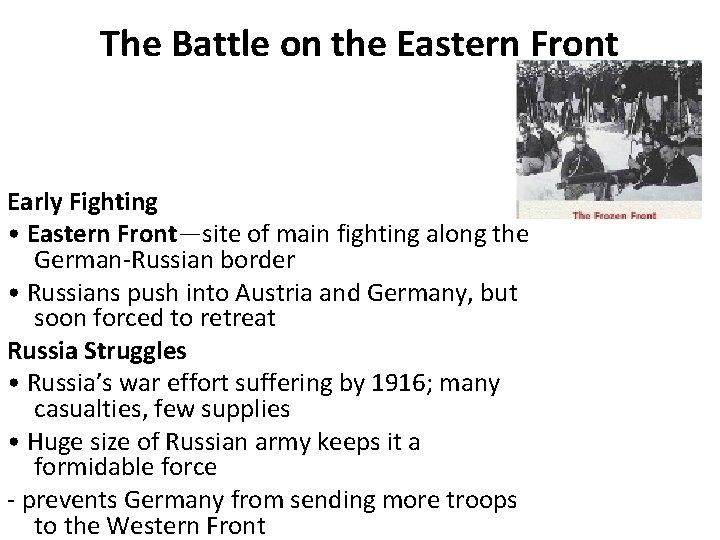 The Battle on the Eastern Front

The Frozen Front

Early Fighting
• Eastern Front—site of main fighting along the German-Russian border
• Russians push into Austria and Germany, but soon forced to retreat

Russia Struggles
• Russia's war effort suffering by 1916; many casualties, few supplies
• Huge size of Russian army keeps it a formidable force
- prevents Germany from sending more troops to the Western Front